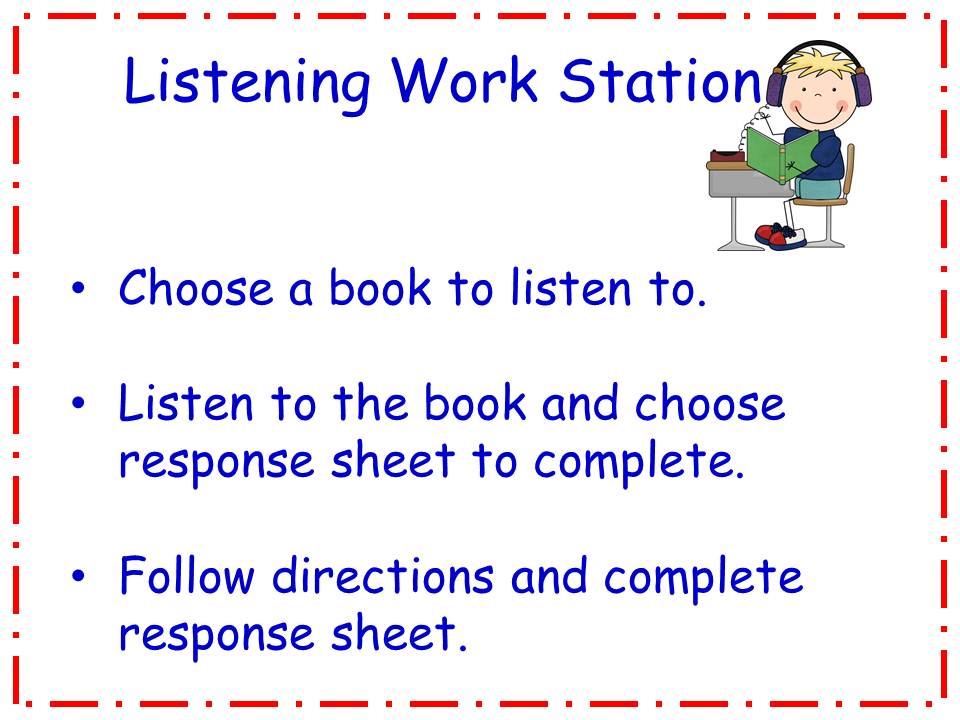 Listening Work Station

• Choose a book to listen to.

• Listen to the book and choose response sheet to complete.

• Follow directions and complete response sheet.